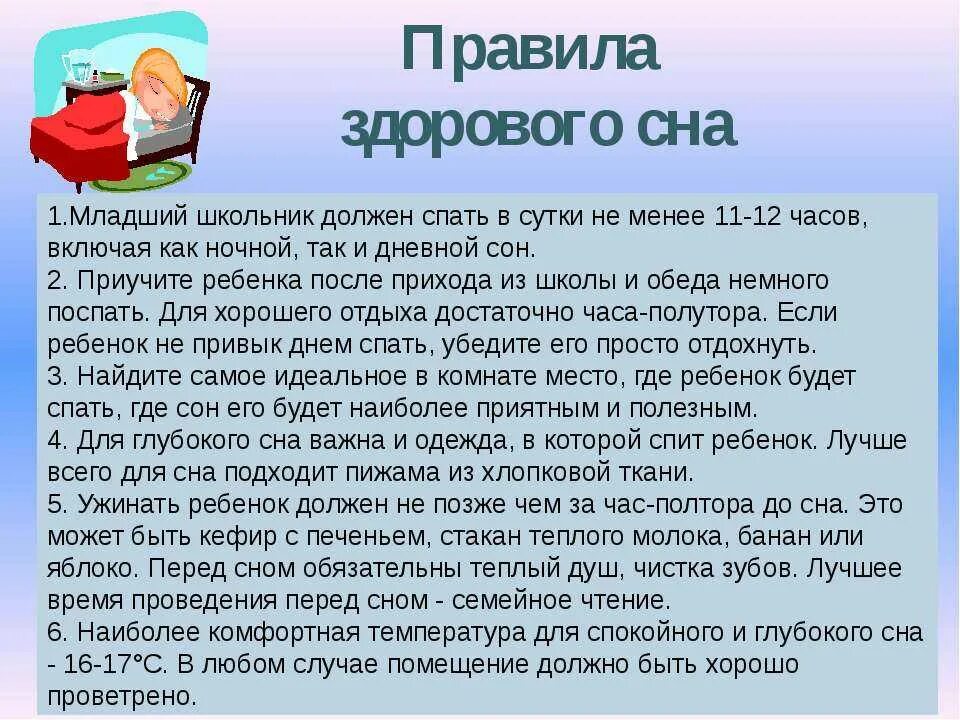 Правила здорового сна

1.Младший школьник должен спать в сутки не менее 11-12 часов, включая как ночной, так и дневной сон.
2. Приучите ребенка после прихода из школы и обеда немного поспать. Для хорошего отдыха достаточно часа-полутора. Если ребенок не привык днем спать, убедите его просто отдохнуть.
3. Найдите самое идеальное в комнате место, где ребенок будет спать, где сон его будет наиболее приятным и полезным.
4. Для глубокого сна важна и одежда, в которой спит ребенок. Лучше всего для сна подходит пижама из хлопковой ткани.
5. Ужинать ребенок должен не позже чем за час-полтора до сна. Это может быть кефир с печеньем, стакан теплого молока, банан или яблоко. Перед сном обязательны теплый душ, чистка зубов. Лучшее время проведения перед сном - семейное чтение.
6. Наиболее комфортная температура для спокойного и глубокого сна - 16-17°С. В любом случае помещение должно быть хорошо проветрено.